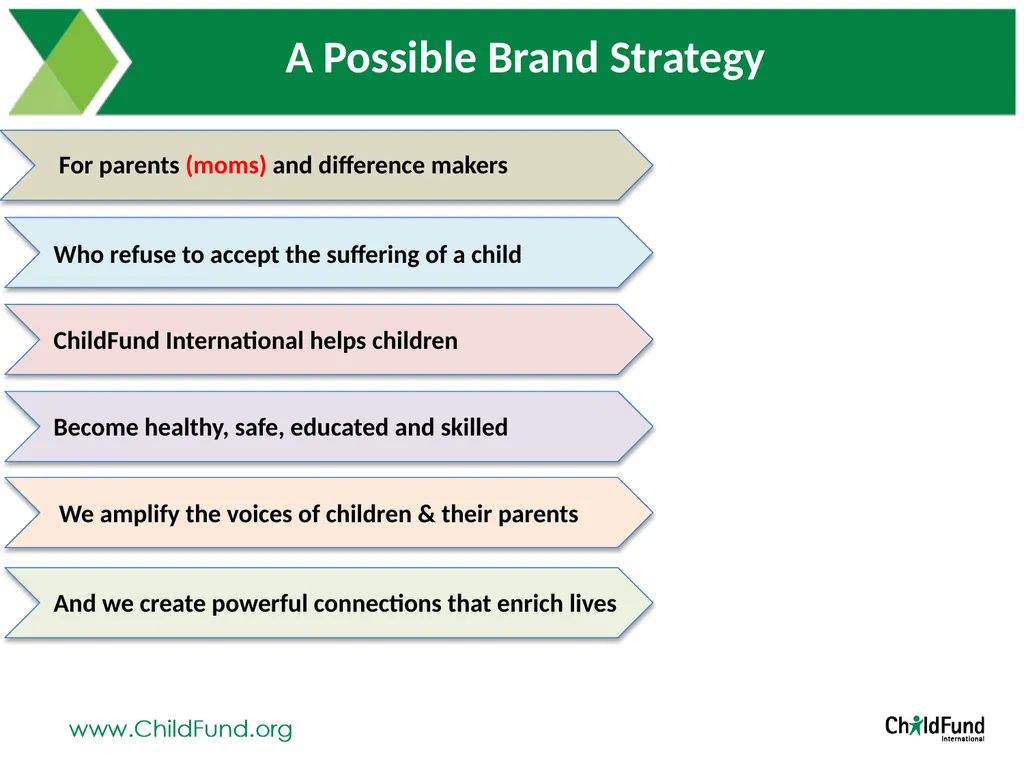 A Possible Brand Strategy

For parents (moms) and difference makers

Who refuse to accept the suffering of a child

ChildFund International helps children

Become healthy, safe, educated and skilled

We amplify the voices of children & their parents

And we create powerful connections that enrich lives

www.ChildFund.org

ChildFund
International